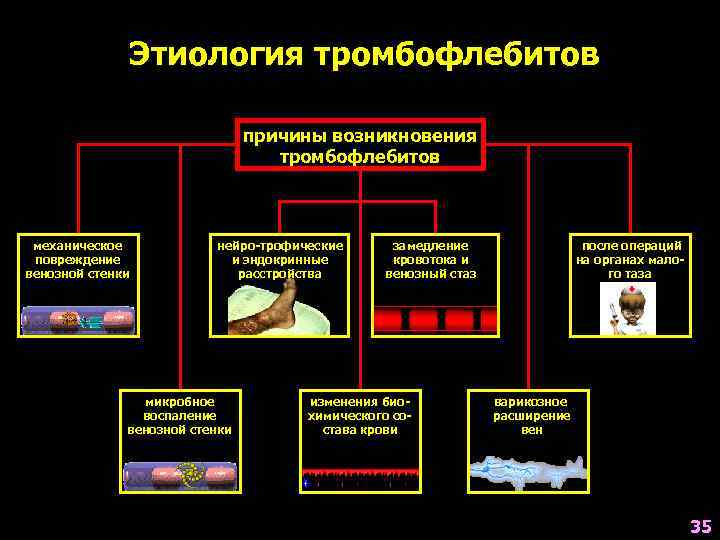 Этиология тромбофлебитов

причины возникновения тромбофлебитов

механическое повреждение венозной стенки

нейро-трофические и эндокринные расстройства

замедление кровотока и венозный стаз

после операций на органах малого таза

микробное воспаление венозной стенки

изменения биохимического состава крови

варикозное расширение вен

35